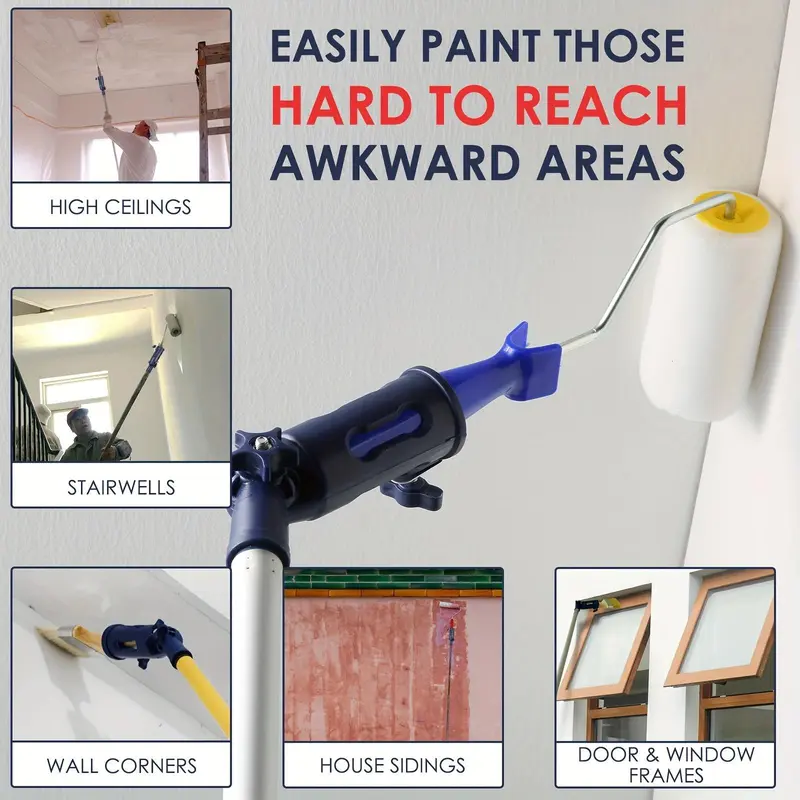 EASILY PAINT THOSE
HARD TO REACH
AWKWARD AREAS

HIGH CEILINGS

STAIRWELLS

WALL CORNERS

HOUSE SIDINGS

DOOR & WINDOW FRAMES